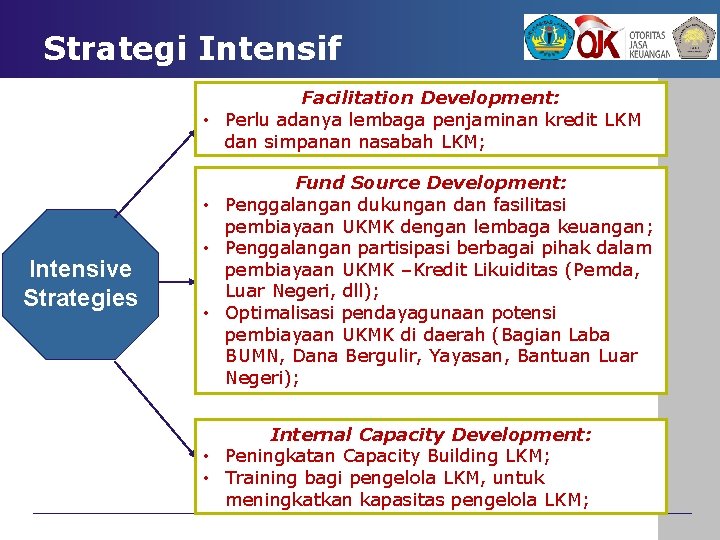 Strategi Intensif

OJK OTORITAS JASA KEUANGAN

Intensive Strategies

Facilitation Development:
• Perlu adanya lembaga penjaminan kredit LKM dan simpanan nasabah LKM;

Fund Source Development:
• Penggalangan dukungan dan fasilitasi pembiayaan UKMK dengan lembaga keuangan;
• Penggalangan partisipasi berbagai pihak dalam pembiayaan UKMK –Kredit Likuiditas (Pemda, Luar Negeri, dll);
• Optimalisasi pendayagunaan potensi pembiayaan UKMK di daerah (Bagian Laba BUMN, Dana Bergulir, Yayasan, Bantuan Luar Negeri);

Internal Capacity Development:
• Peningkatan Capacity Building LKM;
• Training bagi pengelola LKM, untuk meningkatkan kapasitas pengelola LKM;